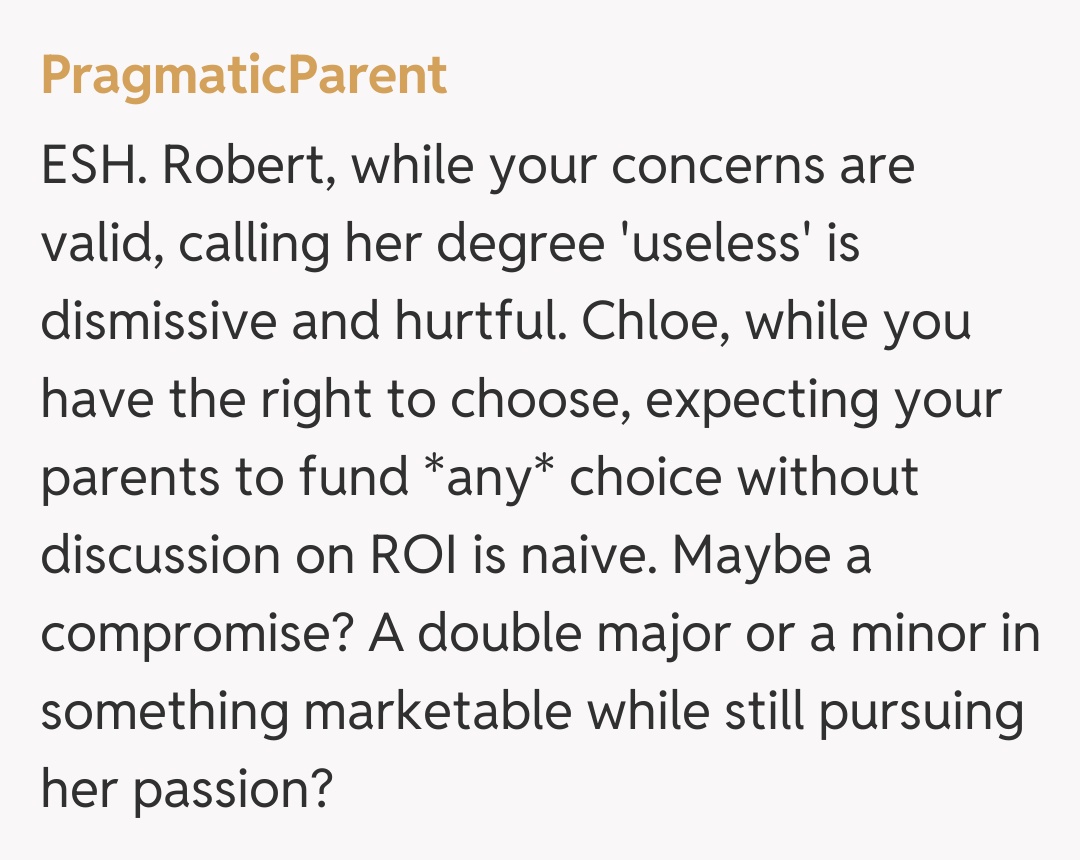 PragmaticParent

ESH. Robert, while your concerns are valid, calling her degree 'useless' is dismissive and hurtful. Chloe, while you have the right to choose, expecting your parents to fund *any* choice without discussion on ROI is naive. Maybe a compromise? A double major or a minor in something marketable while still pursuing her passion?